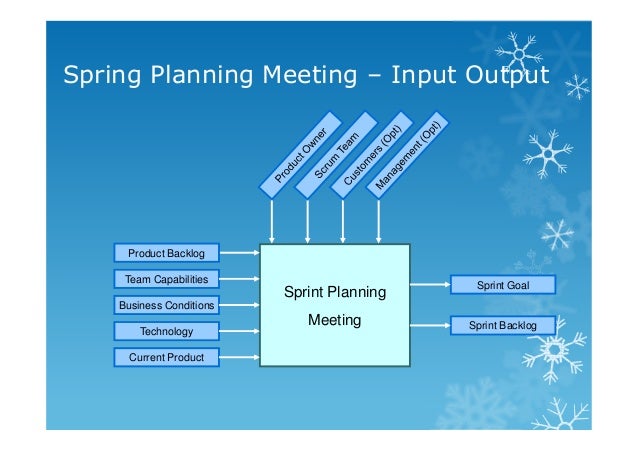 Spring Planning Meeting – Input Output

Product Owner

Scrum Team

Customers (Opt)

Management (Opt)

Product Backlog

Team Capabilities

Business Conditions

Technology

Current Product

Sprint Planning Meeting

Sprint Goal

Sprint Backlog